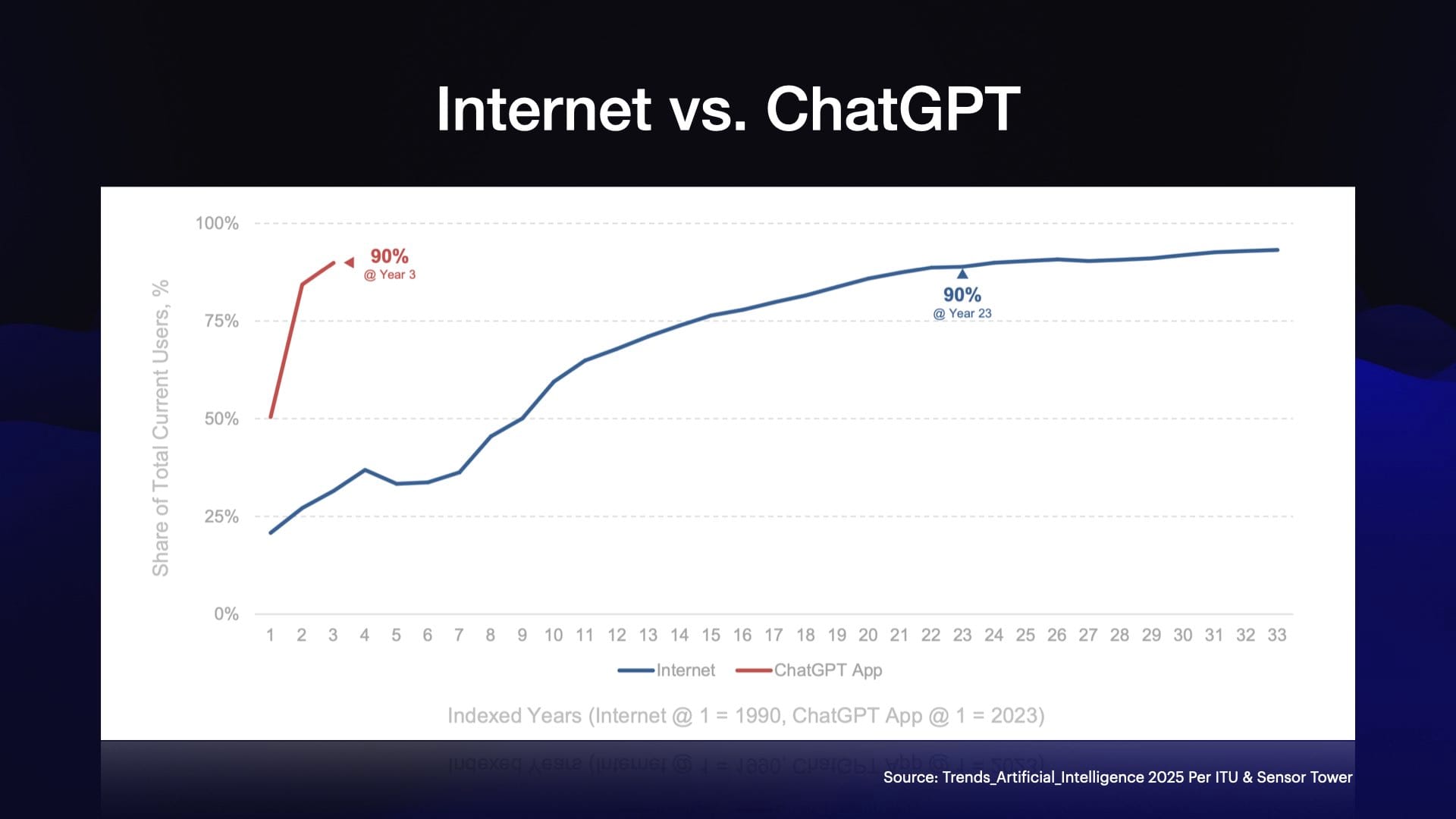 Internet vs. ChatGPT

Share of Total Current Users, %

100%
75%
50%
25%
0%

90%
@ Year 3

90%
@ Year 23

1 2 3 4 5 6 7 8 9 10 11 12 13 14 15 16 17 18 19 20 21 22 23 24 25 26 27 28 29 30 31 32 33

Internet
ChatGPT App

Indexed Years (Internet @ 1 = 1990, ChatGPT App @ 1 = 2023)

Source: Trends_Artificial_Intelligence 2025 Per ITU & Sensor Tower